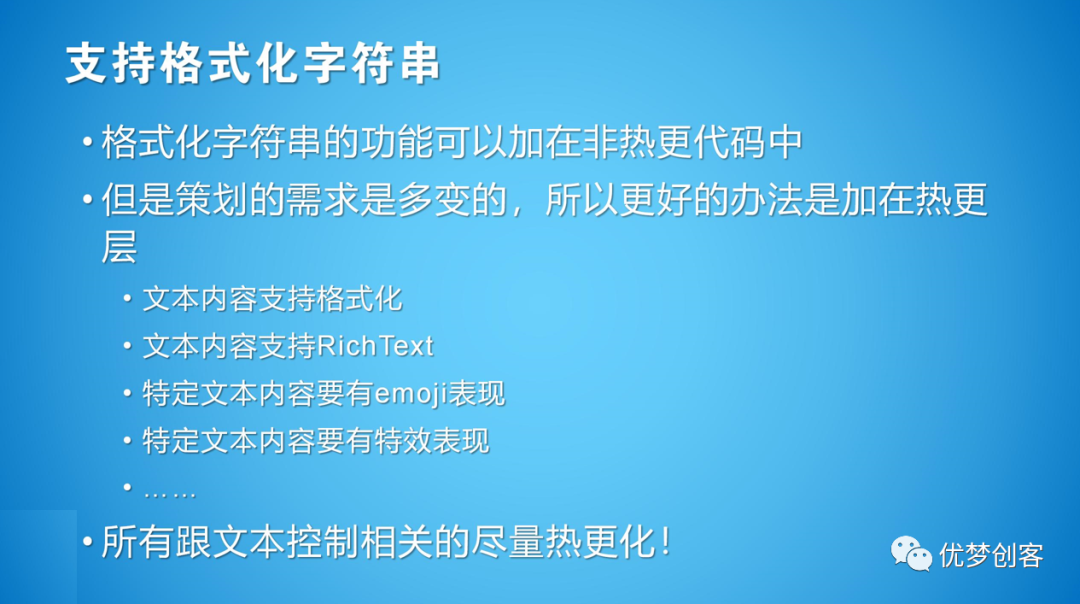 支持格式化字符串

• 格式化字符串的功能可以加在非热更代码中

• 但是策划的需求是多变的，所以更好的办法是加在热更层

  • 文本内容支持格式化
  • 文本内容支持RichText
  • 特定文本内容要有emoji表现
  • 特定文本内容要有特效表现
  • ……

• 所有跟文本控制相关的尽量热更化！

优梦创客